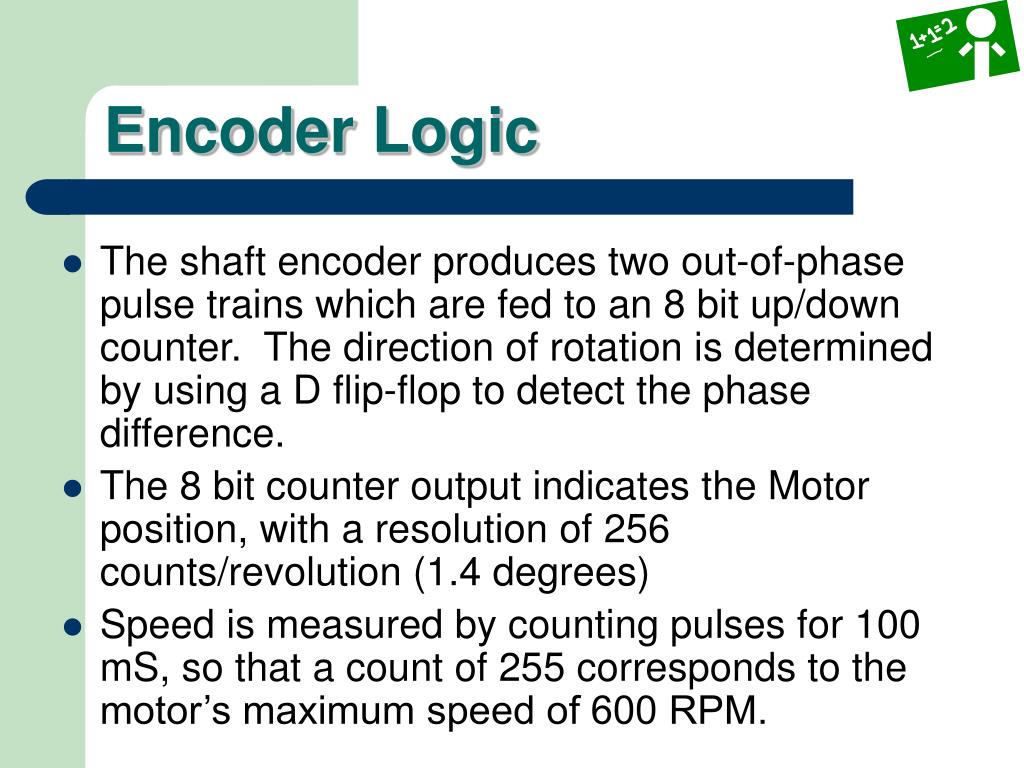 1+1=2

Encoder Logic

- The shaft encoder produces two out-of-phase pulse trains which are fed to an 8 bit up/down counter. The direction of rotation is determined by using a D flip-flop to detect the phase difference.
- The 8 bit counter output indicates the Motor position, with a resolution of 256 counts/revolution (1.4 degrees)
- Speed is measured by counting pulses for 100 mS, so that a count of 255 corresponds to the motor’s maximum speed of 600 RPM.